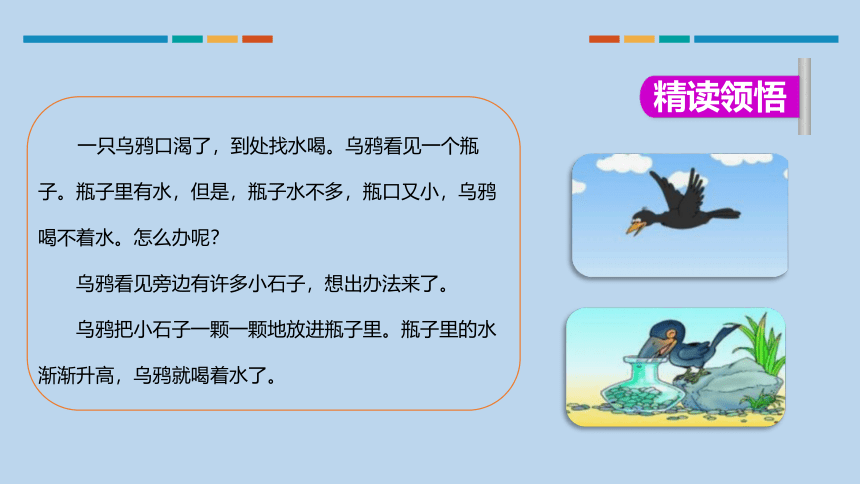 精读领悟

一只乌鸦口渴了，到处找水喝。乌鸦看见一个瓶子。瓶子里有水，但是，瓶子水不多，瓶口又小，乌鸦喝不着水。怎么办呢？

乌鸦看见旁边有许多小石子，想出办法来了。

乌鸦把小石子一颗一颗地放进瓶子里。瓶子里的水渐渐升高，乌鸦就喝着水了。